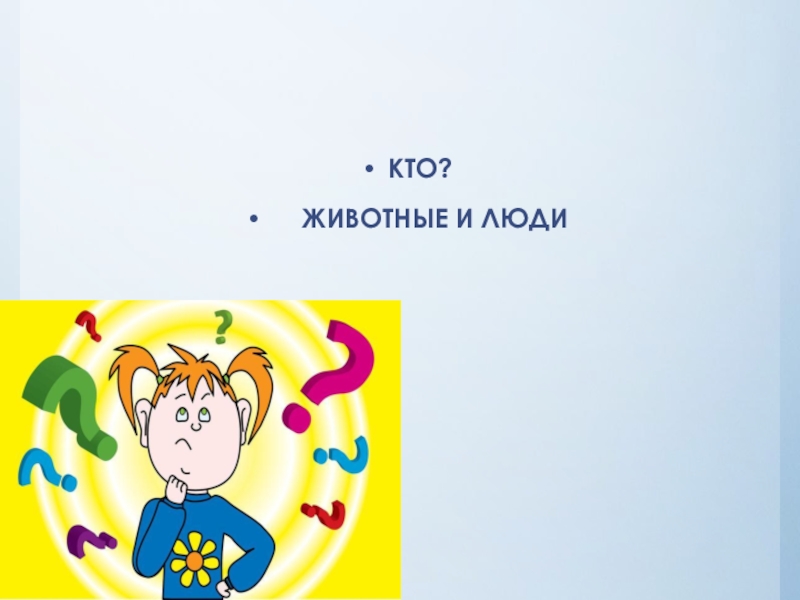 • КТО?
• ЖИВОТНЫЕ И ЛЮДИ